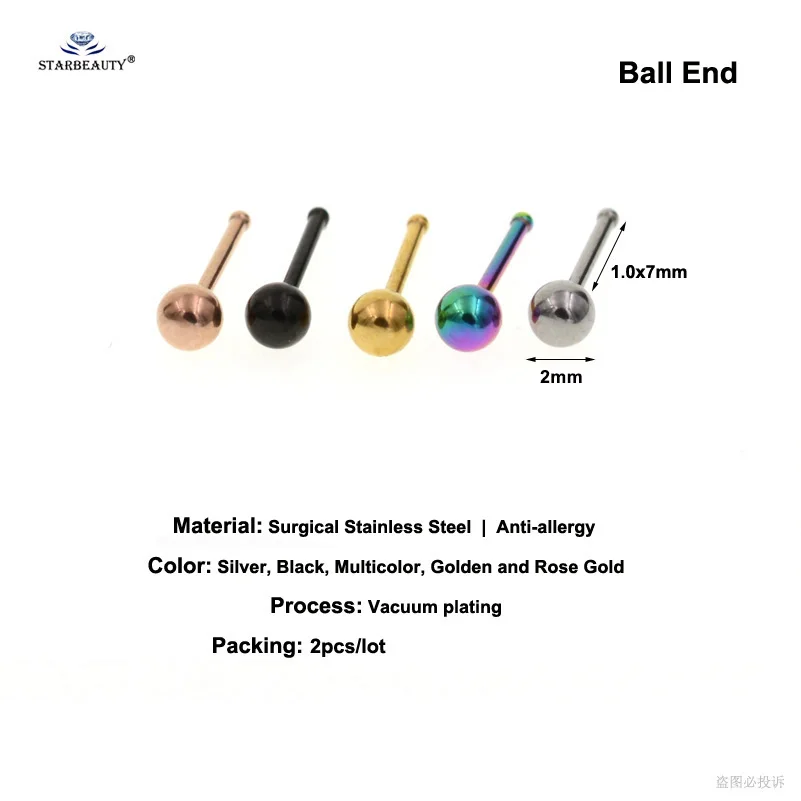 STARBEAUTY®

Ball End

1.0x7mm

2mm

Material: Surgical Stainless Steel | Anti-allergy

Color: Silver, Black, Multicolor, Golden and Rose Gold

Process: Vacuum plating

Packing: 2pcs/lot

盗图必投诉